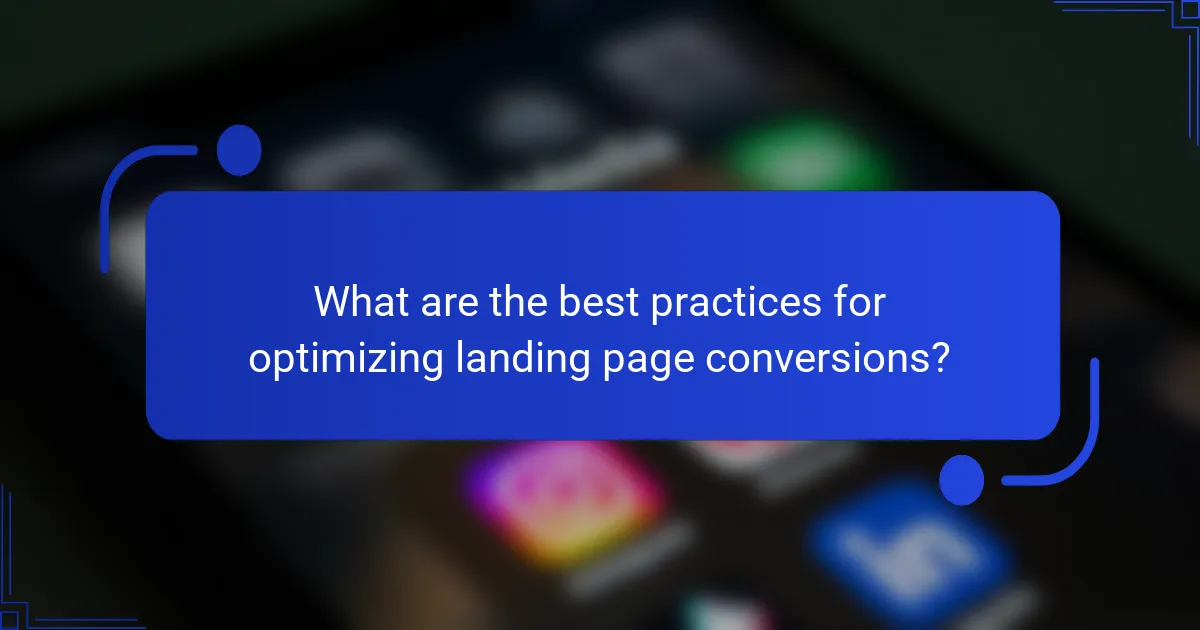 What are the best practices for optimizing landing page conversions?